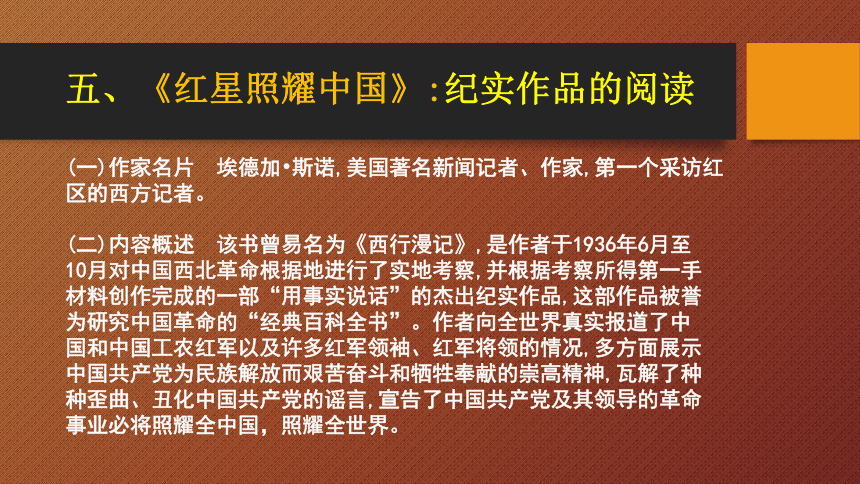 五、《红星照耀中国》:纪实作品的阅读

(一)作家名片　埃德加•斯诺,美国著名新闻记者、作家,第一个采访红区的西方记者。

(二)内容概述　该书曾易名为《西行漫记》,是作者于1936年6月至10月对中国西北革命根据地进行了实地考察,并根据考察所得第一手材料创作完成的一部“用事实说话”的杰出纪实作品,这部作品被誉为研究中国革命的“经典百科全书”。作者向全世界真实报道了中国和中国工农红军以及许多红军领袖、红军将领的情况,多方面展示中国共产党为民族解放而艰苦奋斗和牺牲奉献的崇高精神,瓦解了种种歪曲、丑化中国共产党的谣言,宣告了中国共产党及其领导的革命事业必将照耀全中国，照耀全世界。